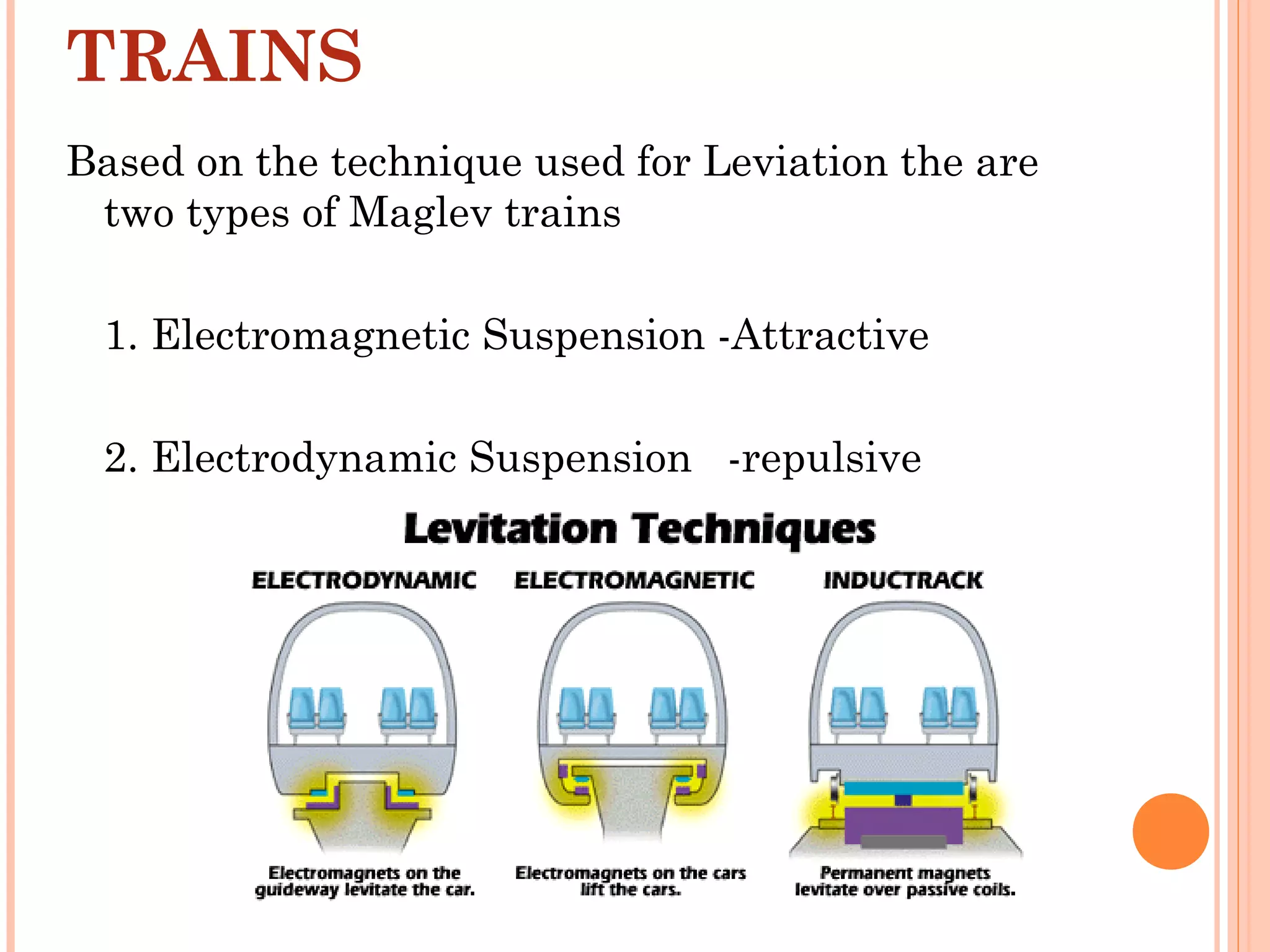 TRAINS

Based on the technique used for Leviation the are two types of Maglev trains

1. Electromagnetic Suspension -Attractive

2. Electrodynamic Suspension -repulsive

Levitation Techniques

ELECTRODYNAMIC

Electromagnets on the guideway levitate the car.

ELECTROMAGNETIC

Electromagnets on the cars lift the cars.

INDUCTRACK

Permanent magnets levitate over passive coils.